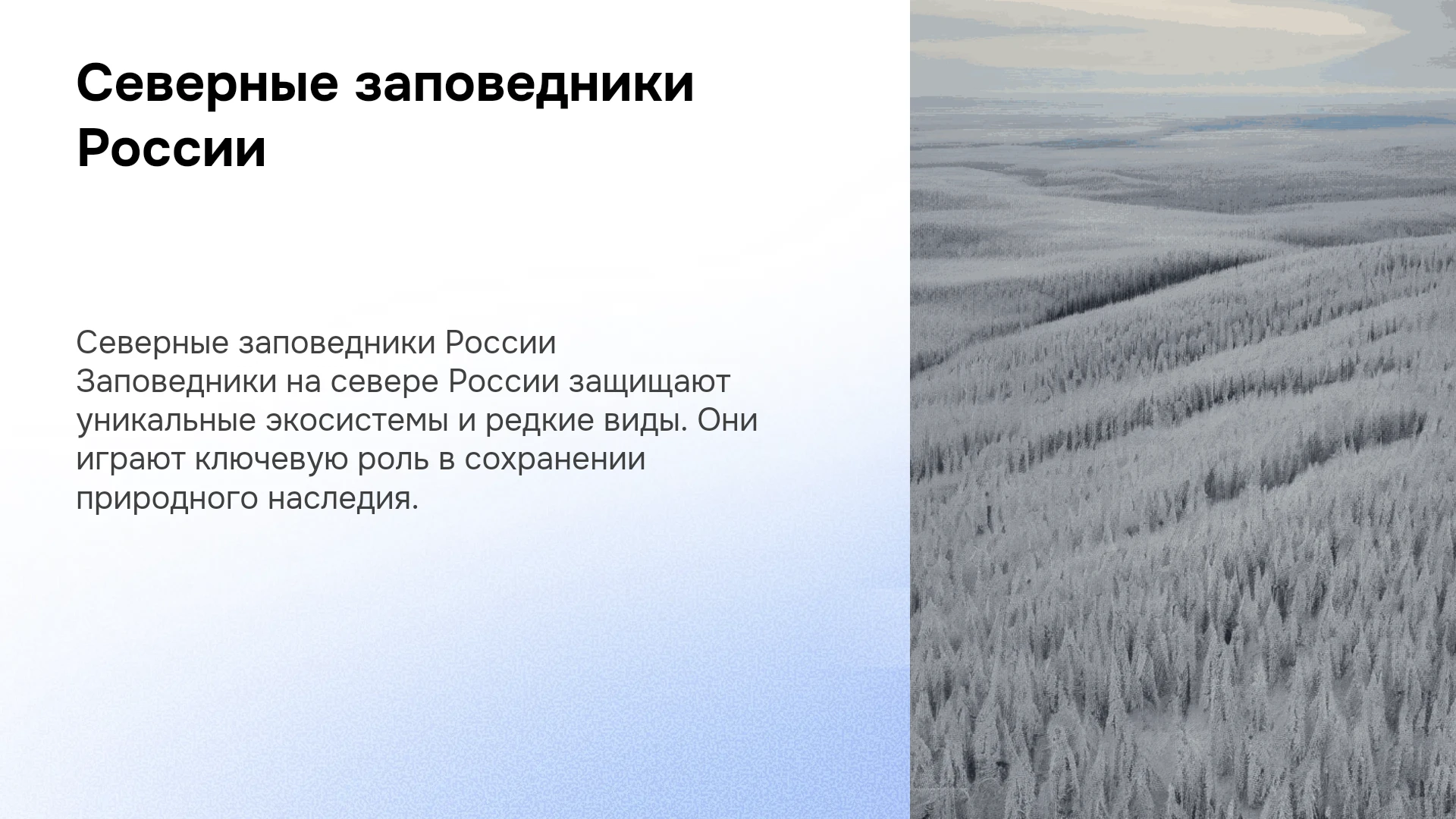 Северные заповедники России

Северные заповедники России Заповедники на севере России защищают уникальные экосистемы и редкие виды. Они играют ключевую роль в сохранении природного наследия.